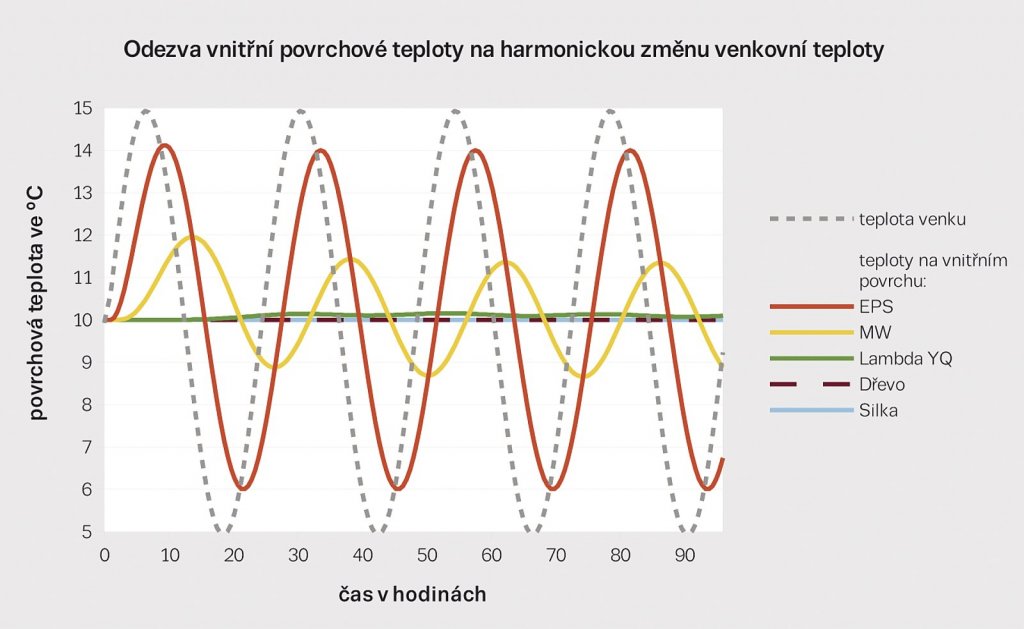 Odezva vnitřní povrchové teploty na harmonickou změnu venkovní teploty

povrchová teplota ve °C

15
14
13
12
11
10
9
8
7
6
5

0 10 20 30 40 50 60 70 80 90

čas v hodinách

teplota venku

teploty na vnitřním povrchu:
EPS
MW
Lambda YQ
Dřevo
Silka